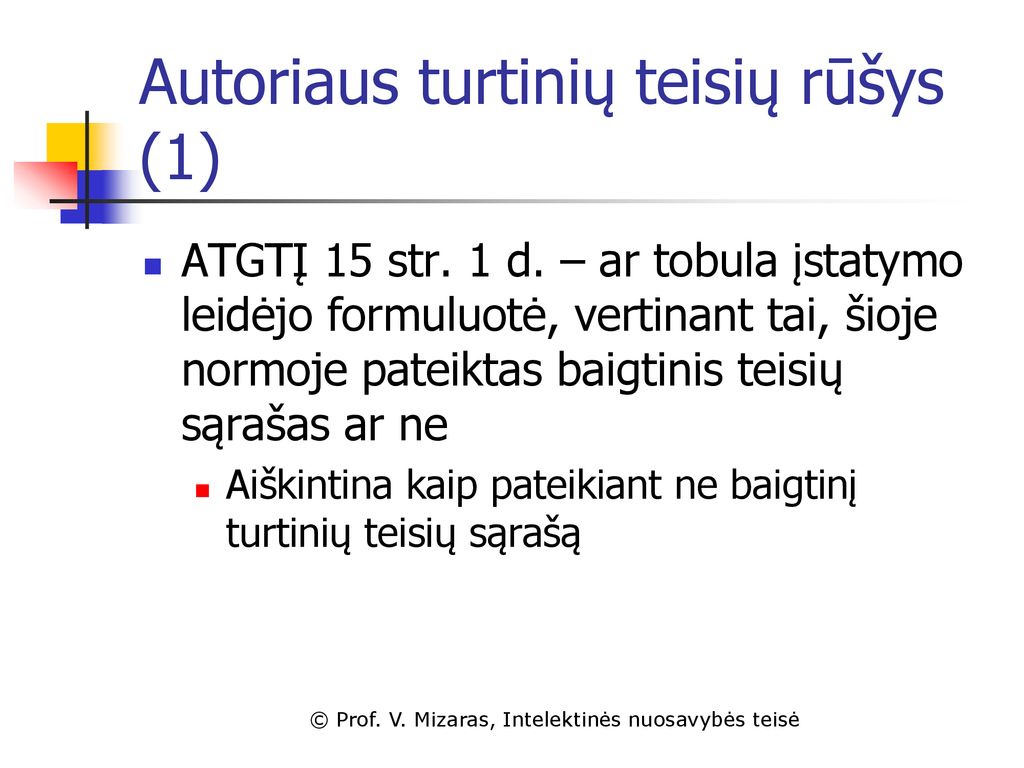 Autoriaus turtinių teisių rūšys (1)

ATGTĮ 15 str. 1 d. – ar tobula įstatymo leidėjo formuluotė, vertinant tai, šioje normoje pateiktas baigtinis teisių sąrašas ar ne

Aiškintina kaip pateikiant ne baigtinį turtinių teisių sąrašą

© Prof. V. Mizaras, Intelektinės nuosavybės teisė